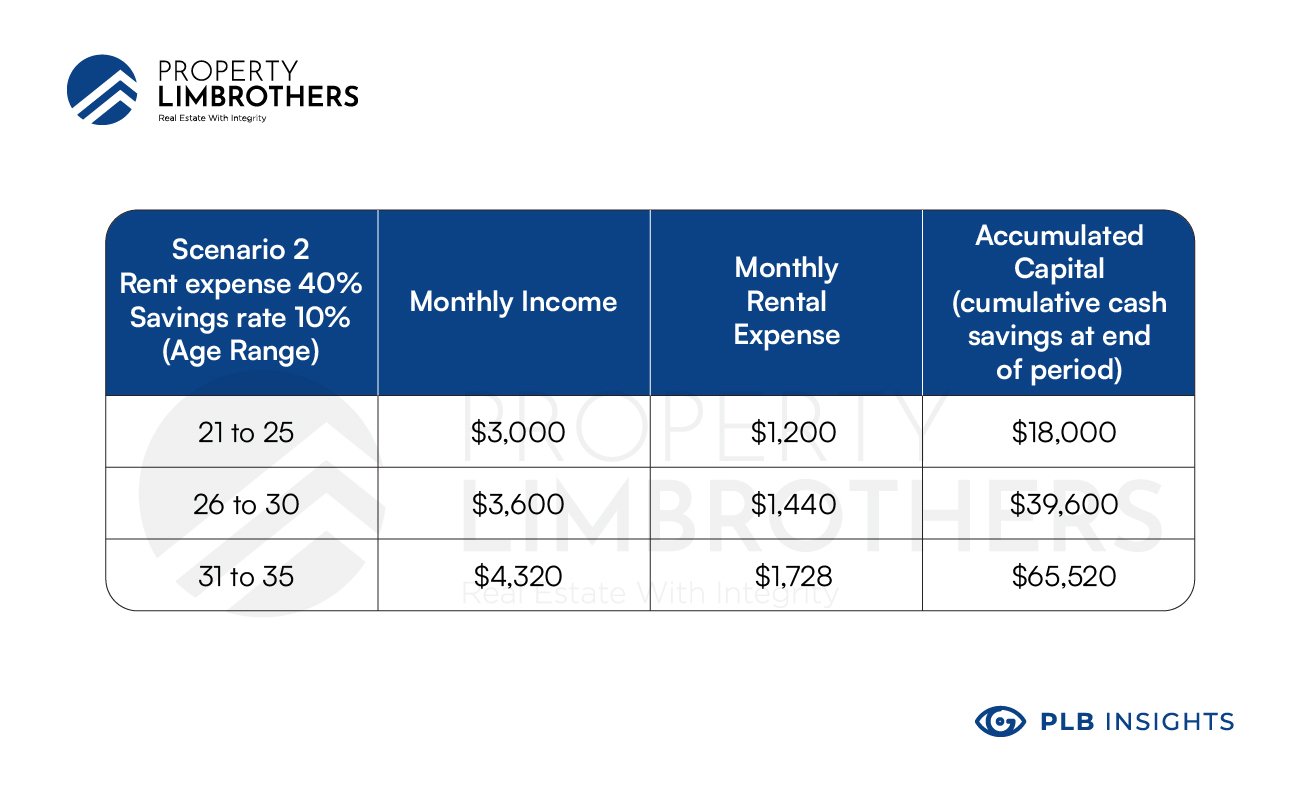 PROPERTY LIMBROTHERS
Real Estate With Integrity

| Scenario 2 Rent expense 40% Savings rate 10% (Age Range) | Monthly Income | Monthly Rental Expense | Accumulated Capital (cumulative cash savings at end of period) |
|---|---|---|---|
| 21 to 25 | \$3,000 | \$1,200 | \$18,000 |
| 26 to 30 | \$3,600 | \$1,440 | \$39,600 |
| 31 to 35 | \$4,320 | \$1,728 | \$65,520 |

PROPERTY LIMBROTHERS
Real Estate With Integrity

PLB INSIGHTS